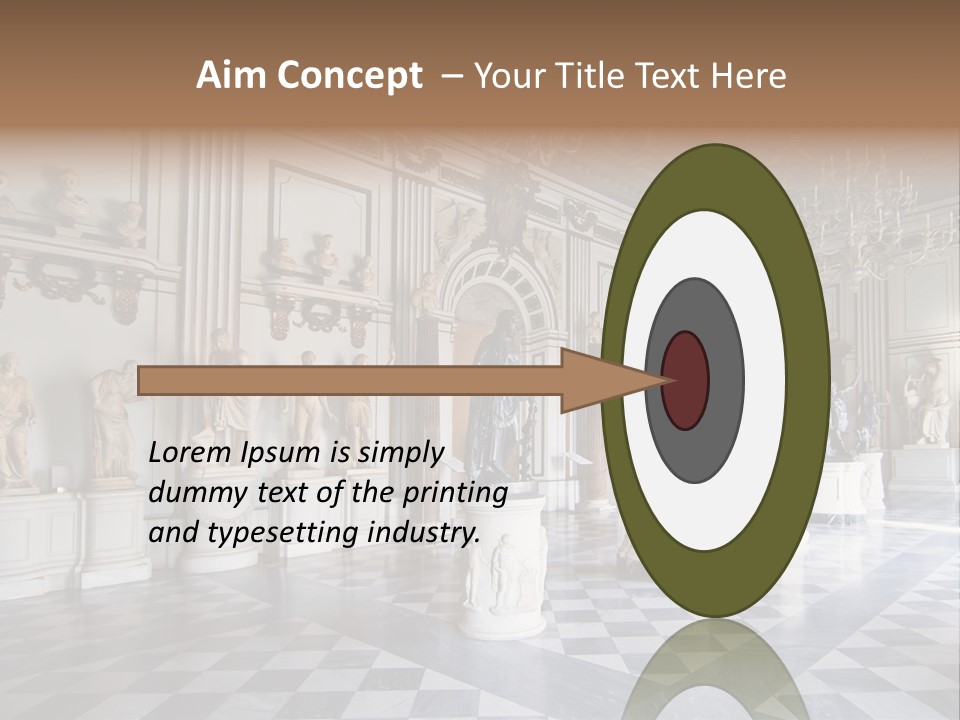 Aim Concept – Your Title Text Here

Lorem Ipsum is simply dummy text of the printing and typesetting industry.